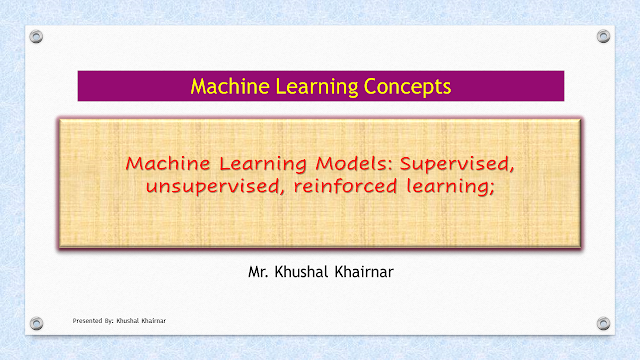 Machine Learning Concepts

Machine Learning Models: Supervised, unsupervised, reinforced learning;

Mr. Khushal Khairnar

Presented By: Khushal Khairnar